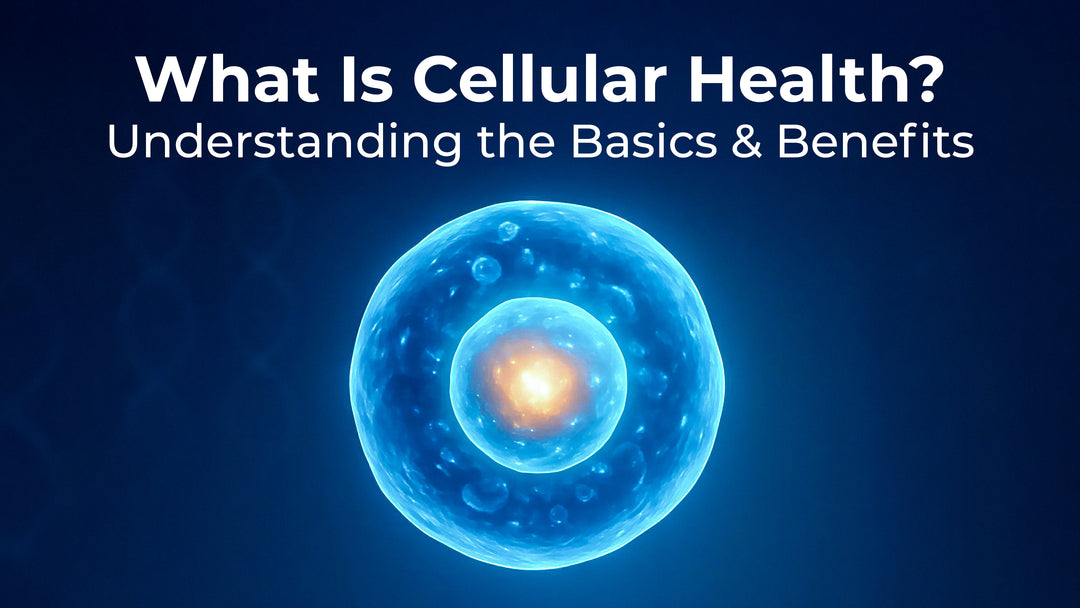 What Is Cellular Health?
Understanding the Basics & Benefits